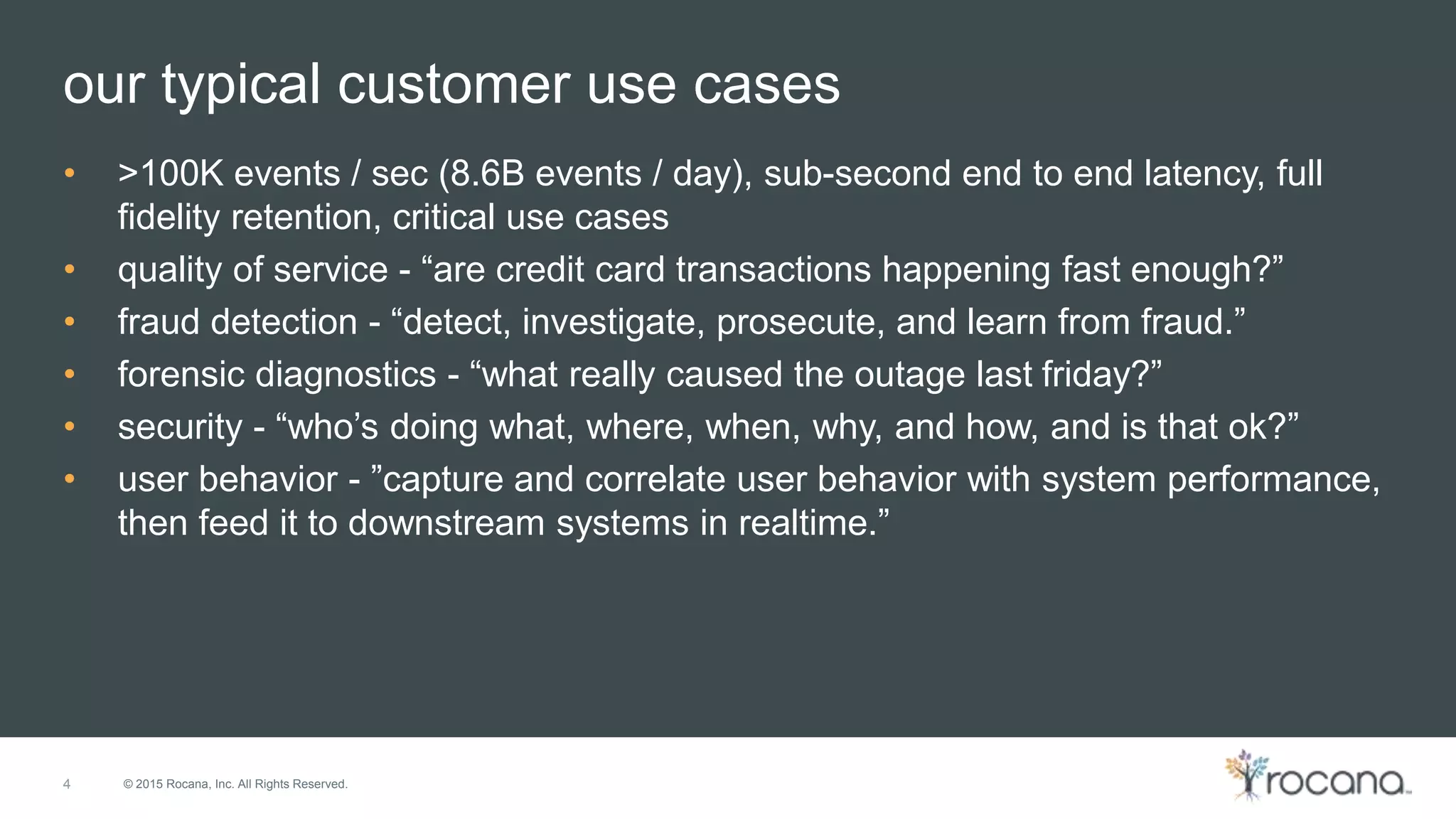 our typical customer use cases

• >100K events / sec (8.6B events / day), sub-second end to end latency, full fidelity retention, critical use cases
• quality of service - “are credit card transactions happening fast enough?”
• fraud detection - “detect, investigate, prosecute, and learn from fraud.”
• forensic diagnostics - “what really caused the outage last friday?”
• security - “who’s doing what, where, when, why, and how, and is that ok?”
• user behavior - ”capture and correlate user behavior with system performance, then feed it to downstream systems in realtime.”

4 © 2015 Rocana, Inc. All Rights Reserved.

rocana